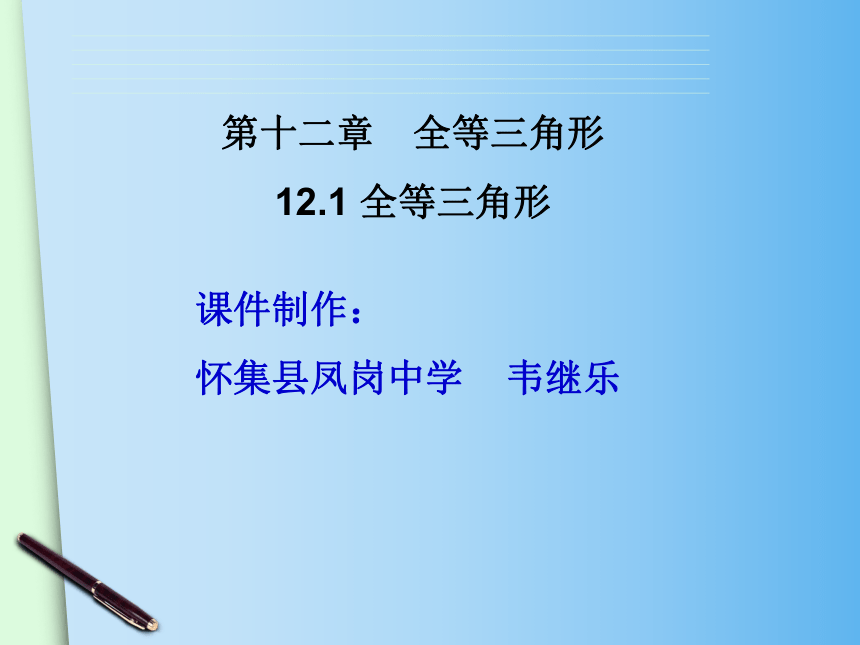 第十二章　全等三角形

12.1 全等三角形

课件制作：

怀集县凤岗中学　韦继乐